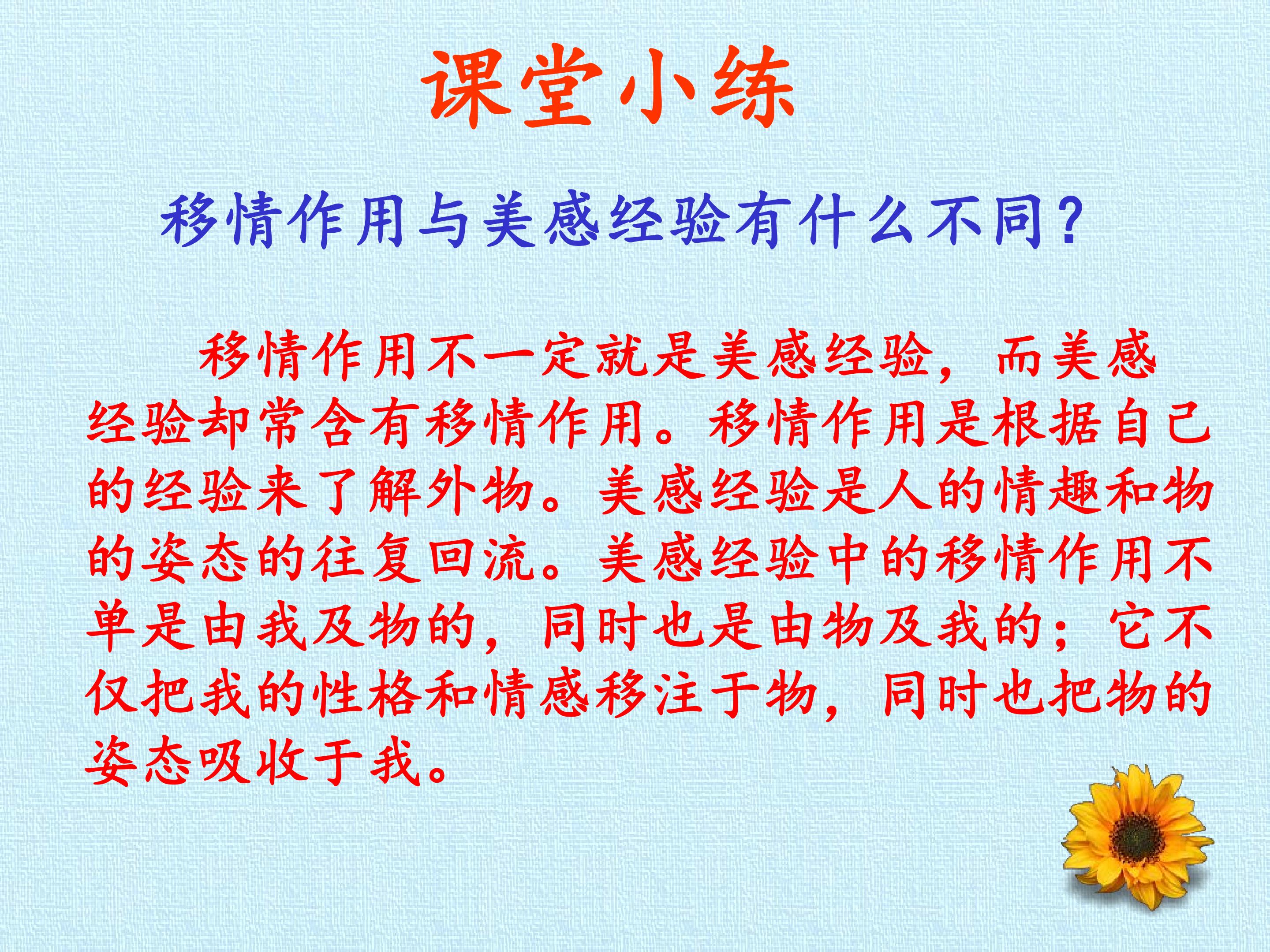 课堂小练

移情作用与美感经验有什么不同?

移情作用不一定就是美感经验，而美感经验却常含有移情作用。移情作用是根据自己的经验来了解外物。美感经验是人的情趣和物的姿态的往复回流。美感经验中的移情作用不单是由我及物的，同时也是由物及我的；它不仅把我的性格和情感移注于物，同时也把物的姿态吸收于我。